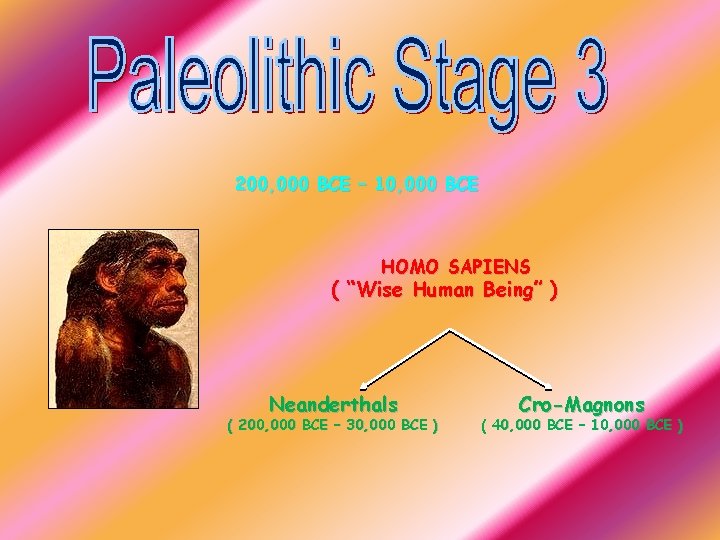 Paleolithic Stage 3

200,000 BCE – 10,000 BCE

HOMO SAPIENS
( "Wise Human Being" )

Neanderthals
( 200,000 BCE – 30,000 BCE )

Cro-Magnons
( 40,000 BCE – 10,000 BCE )